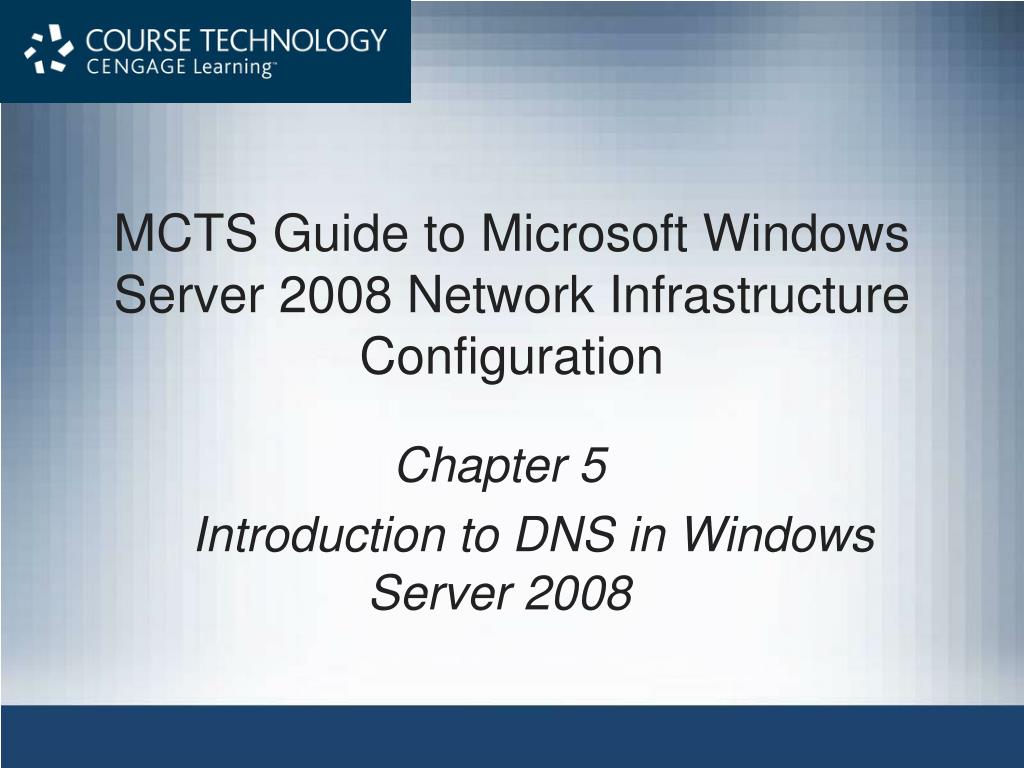 COURSE TECHNOLOGY
CENGAGE Learning™

MCTS Guide to Microsoft Windows Server 2008 Network Infrastructure Configuration

Chapter 5

Introduction to DNS in Windows Server 2008